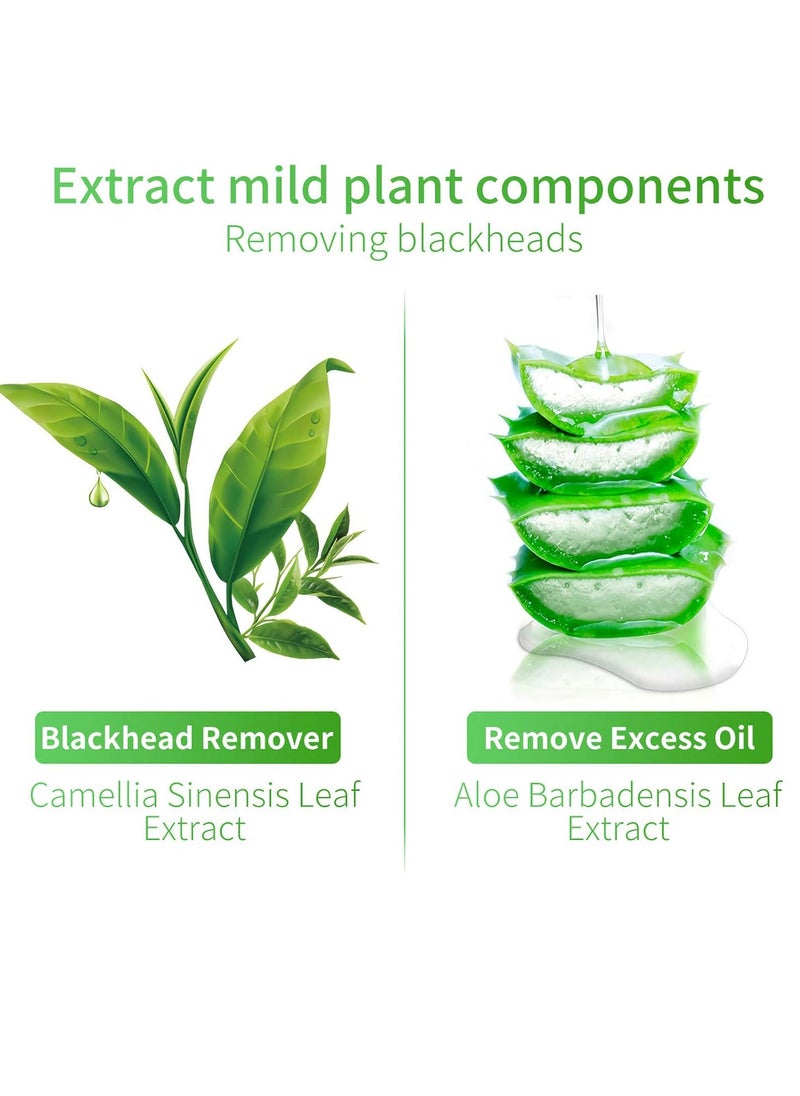 Extract mild plant components
Removing blackheads

Blackhead Remover

Camellia Sinensis Leaf Extract

Remove Excess Oil

Aloe Barbadensis Leaf Extract